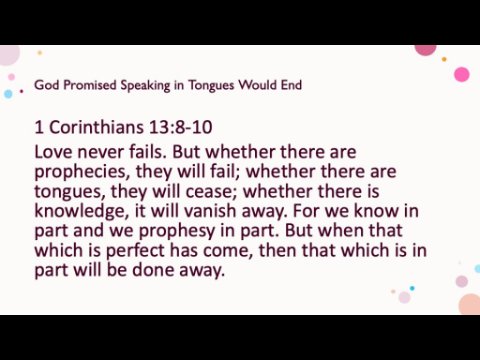 God Promised Speaking in Tongues Would End

1 Corinthians 13:8-10

Love never fails. But whether there are prophecies, they will fail; whether there are tongues, they will cease; whether there is knowledge, it will vanish away. For we know in part and we prophesy in part. But when that which is perfect has come, then that which is in part will be done away.